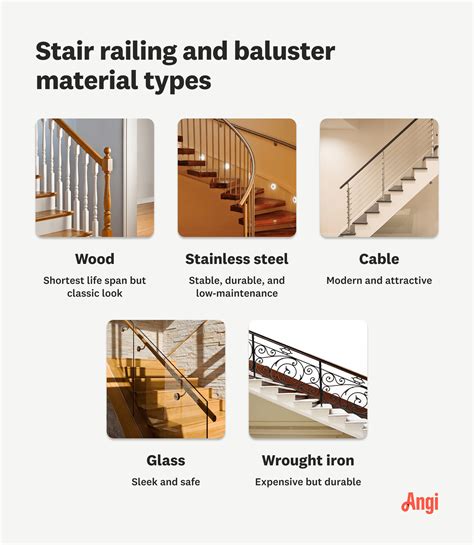 Stair railing and baluster material types

Wood
Shortest life span but classic look

Stainless steel
Stable, durable, and low-maintenance

Cable
Modern and attractive

Glass
Sleek and safe

Wrought iron
Expensive but durable

Angi